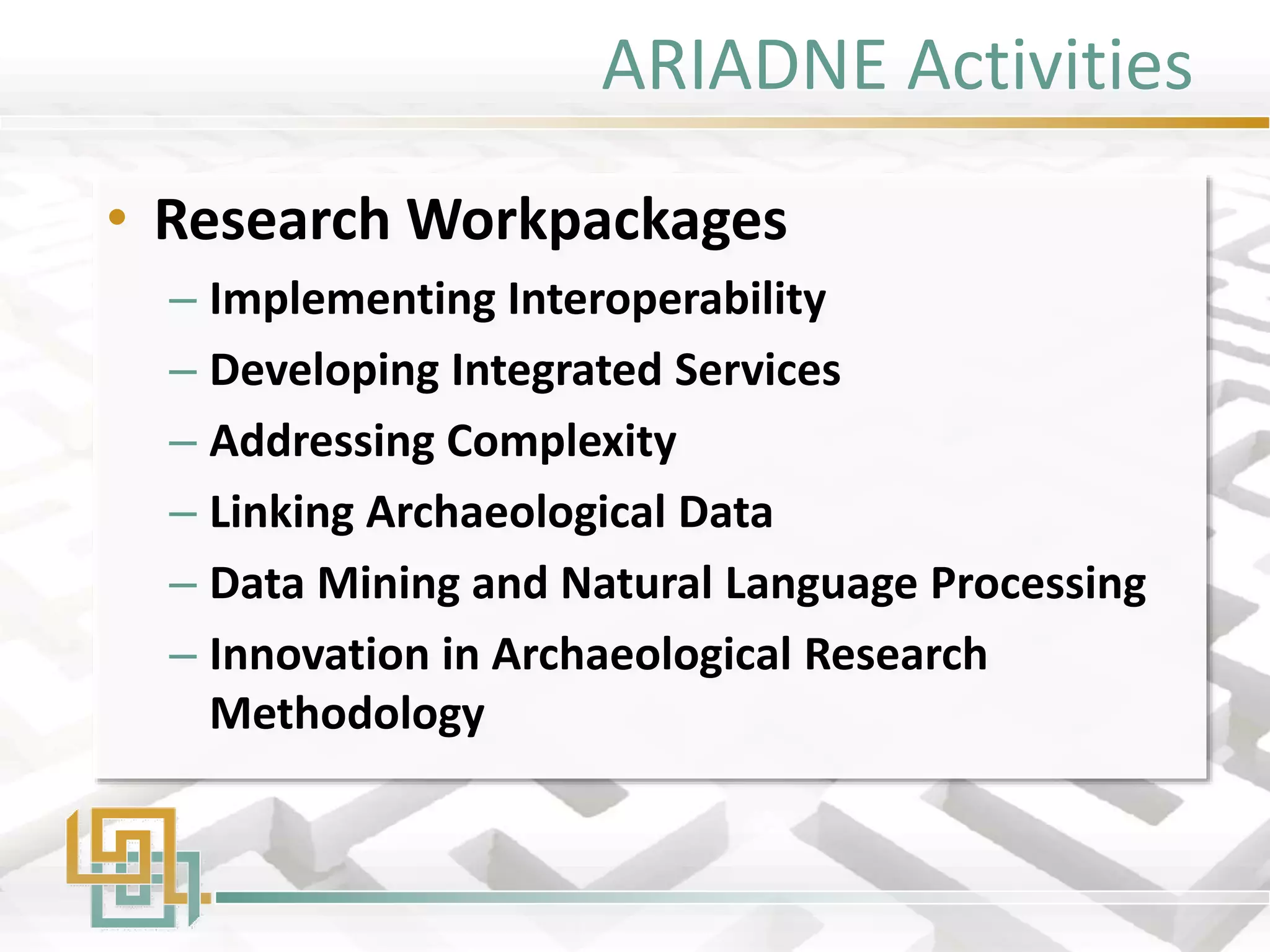 ARIADNE Activities

• Research Workpackages
– Implementing Interoperability
– Developing Integrated Services
– Addressing Complexity
– Linking Archaeological Data
– Data Mining and Natural Language Processing
– Innovation in Archaeological Research Methodology